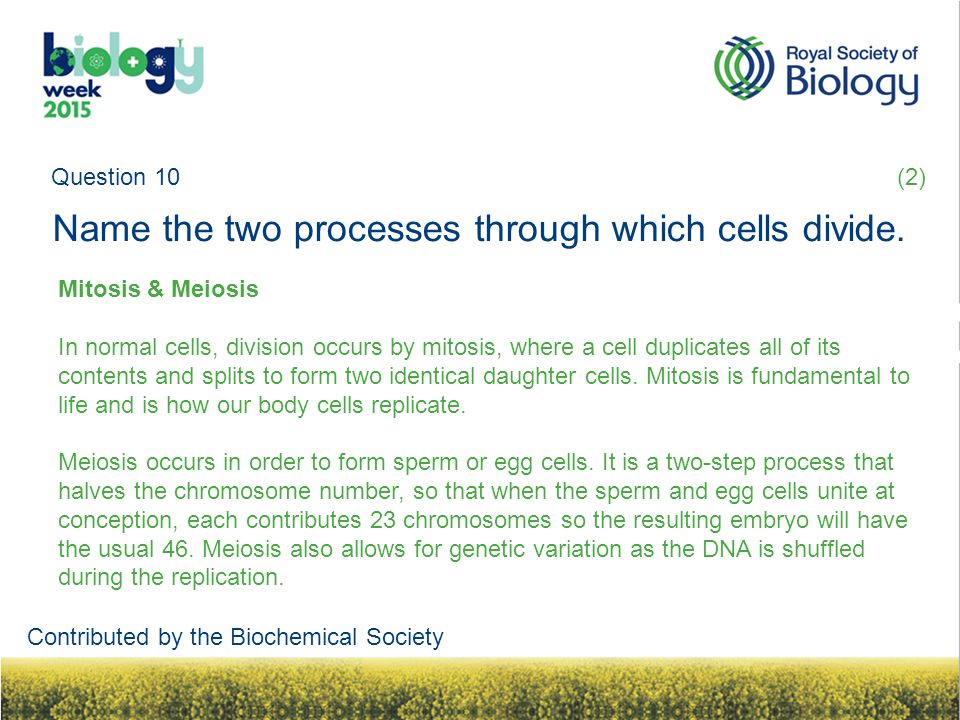 biology week 2015

Royal Society of Biology

Question 10 (2)

Name the two processes through which cells divide.

Mitosis & Meiosis

In normal cells, division occurs by mitosis, where a cell duplicates all of its contents and splits to form two identical daughter cells. Mitosis is fundamental to life and is how our body cells replicate.

Meiosis occurs in order to form sperm or egg cells. It is a two-step process that halves the chromosome number, so that when the sperm and egg cells unite at conception, each contributes 23 chromosomes so the resulting embryo will have the usual 46. Meiosis also allows for genetic variation as the DNA is shuffled during the replication.

Contributed by the Biochemical Society